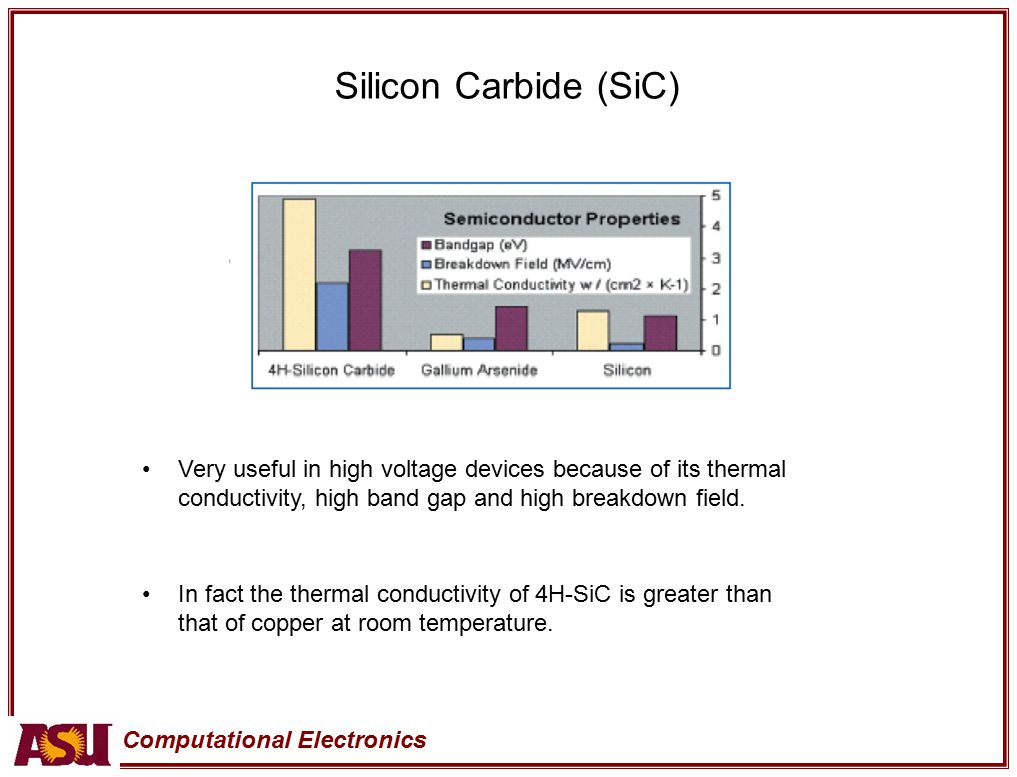 Silicon Carbide (SiC)

Semiconductor Properties
Bandgap (eV)
Breakdown Field (MV/cm)
Thermal Conductivity w / (cm2 × K-1)

5
4
3
2
1
0

4H-Silicon Carbide
Gallium Arsenide
Silicon

• Very useful in high voltage devices because of its thermal conductivity, high band gap and high breakdown field.

• In fact the thermal conductivity of 4H-SiC is greater than that of copper at room temperature.

ASU Computational Electronics